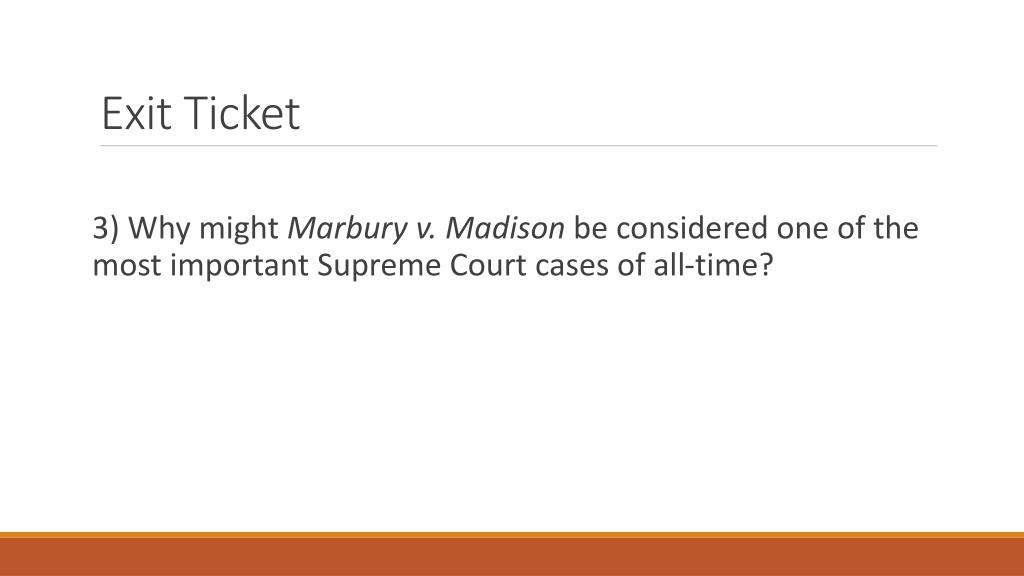 Exit Ticket

3) Why might Marbury v. Madison be considered one of the most important Supreme Court cases of all-time?